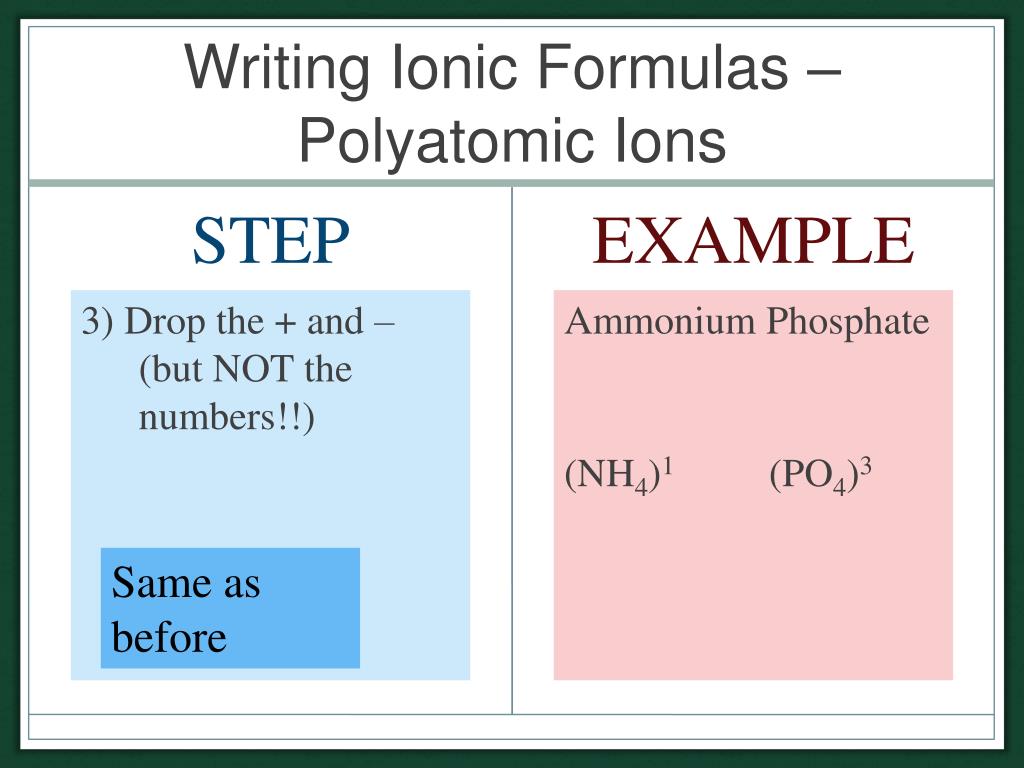 Writing Ionic Formulas – Polyatomic Ions

STEP

3) Drop the + and – (but NOT the numbers!!)

Same as before

EXAMPLE

Ammonium Phosphate

$(NH_4)^1$ $(PO_4)^3$